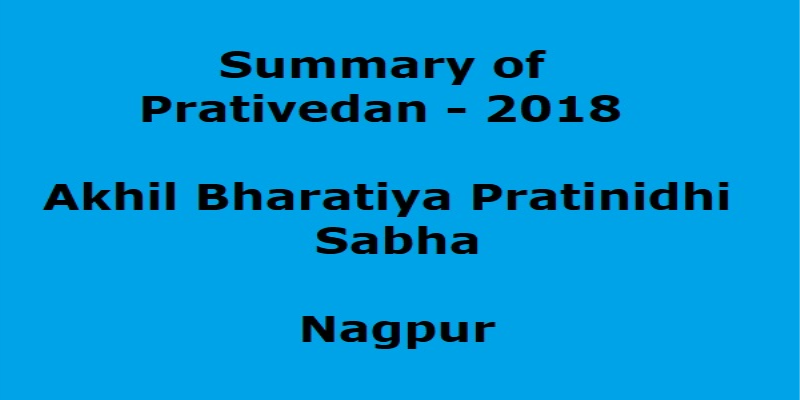 Summary of
Prativedan - 2018

Akhil Bharatiya Pratinidhi Sabha

Nagpur